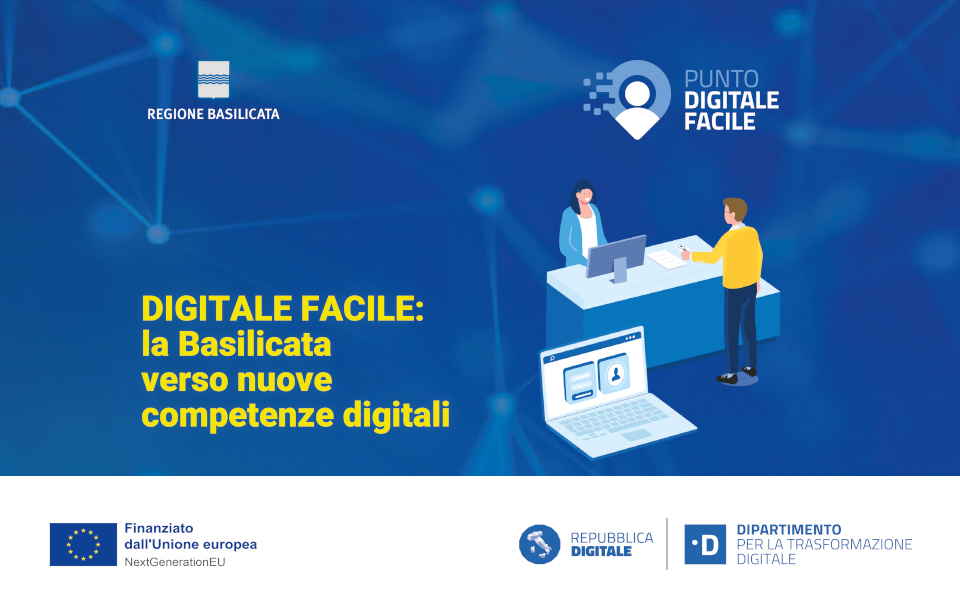 REGIONE BASILICATA

PUNTO DIGITALE FACILE

DIGITALE FACILE: la Basilicata verso nuove competenze digitali

Finanziato dall'Unione europea
NextGenerationEU

REPUBBLICA DIGITALE

D

DIPARTIMENTO PER LA TRASFORMAZIONE DIGITALE